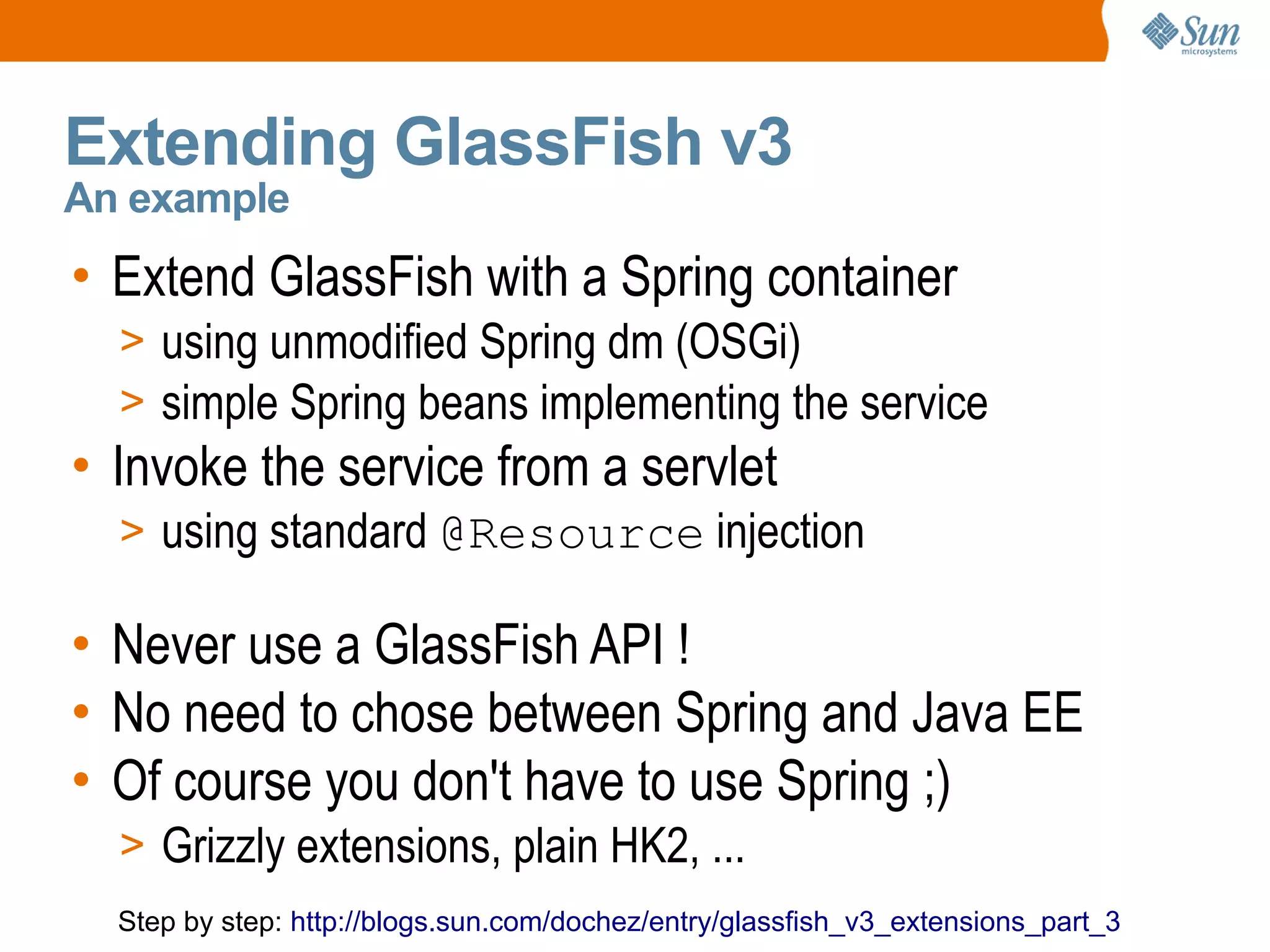 Sun microsystems

Extending GlassFish v3
An example

• Extend GlassFish with a Spring container
> using unmodified Spring dm (OSGi)
> simple Spring beans implementing the service
• Invoke the service from a servlet
> using standard @Resource injection

• Never use a GlassFish API !
• No need to chose between Spring and Java EE
• Of course you don't have to use Spring ;)
> Grizzly extensions, plain HK2, ...

Step by step: http://blogs.sun.com/dochez/entry/glassfish_v3_extensions_part_3